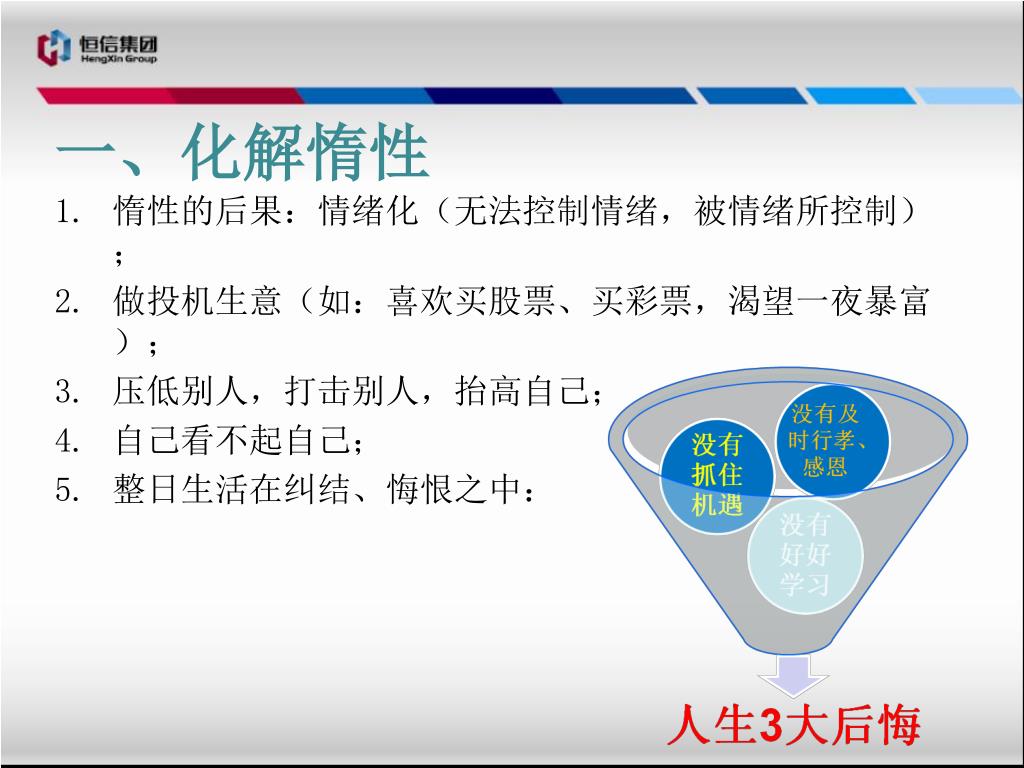 恒信集团
HengXin Group

一、化解惰性

1. 惰性的后果：情绪化（无法控制情绪，被情绪所控制）；
2. 做投机生意（如：喜欢买股票、买彩票，渴望一夜暴富）；
3. 压低别人，打击别人，抬高自己；
4. 自己看不起自己；
5. 整日生活在纠结、悔恨之中：

没有抓住机遇

没有及时行孝、感恩

没有好好学习

人生3大后悔